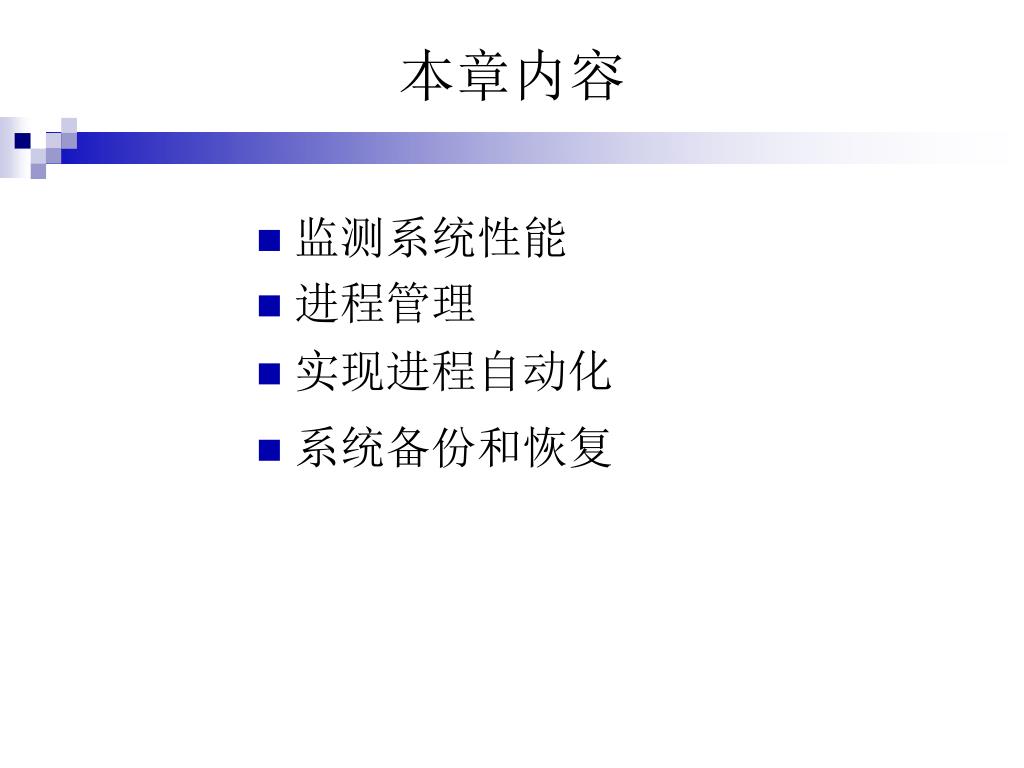 本章内容

- 监测系统性能
- 进程管理
- 实现进程自动化
- 系统备份和恢复